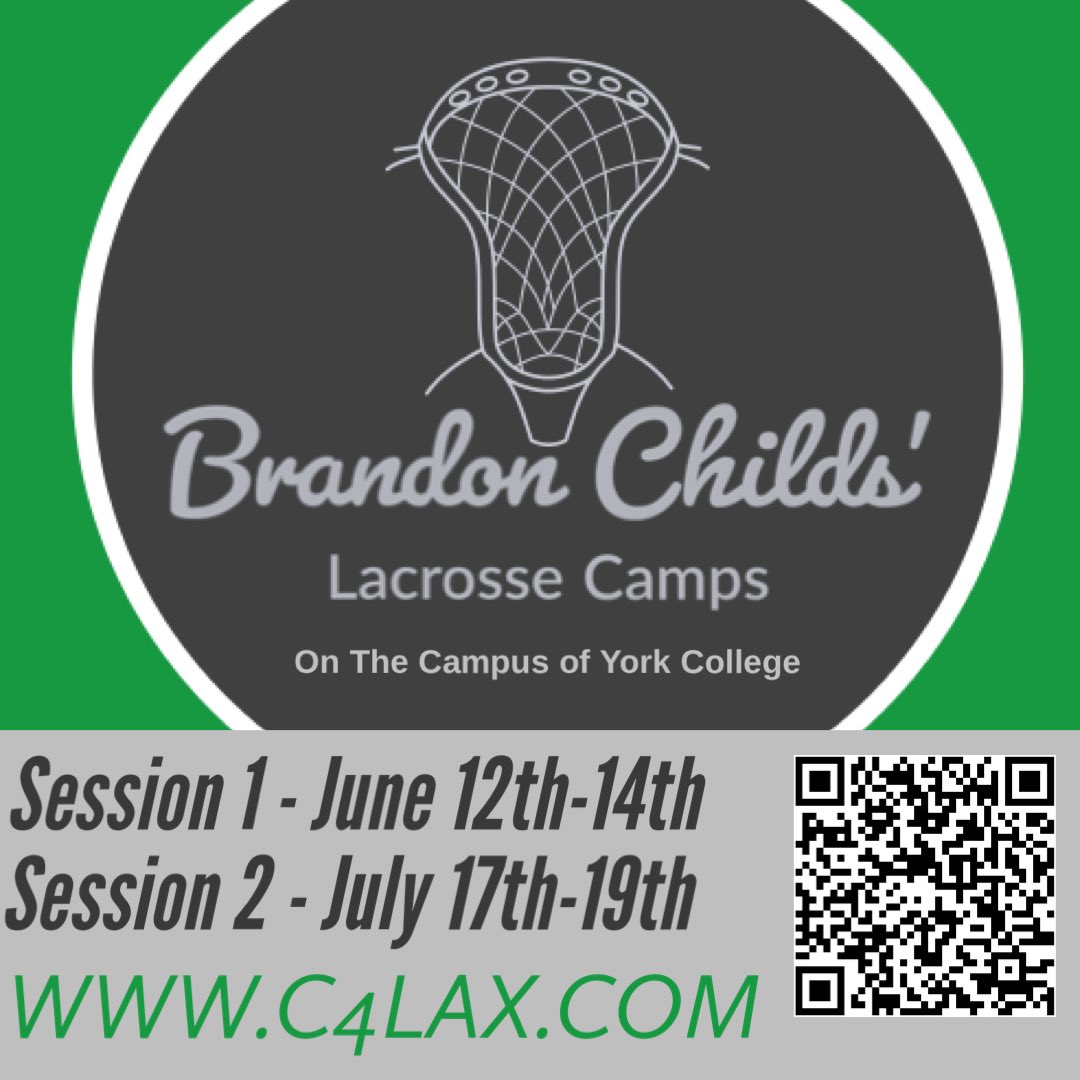 Brandon Childs'

Lacrosse Camps

On The Campus of York College

Session 1 - June 12th-14th
Session 2 - July 17th-19th

WWW.C4LAX.COM